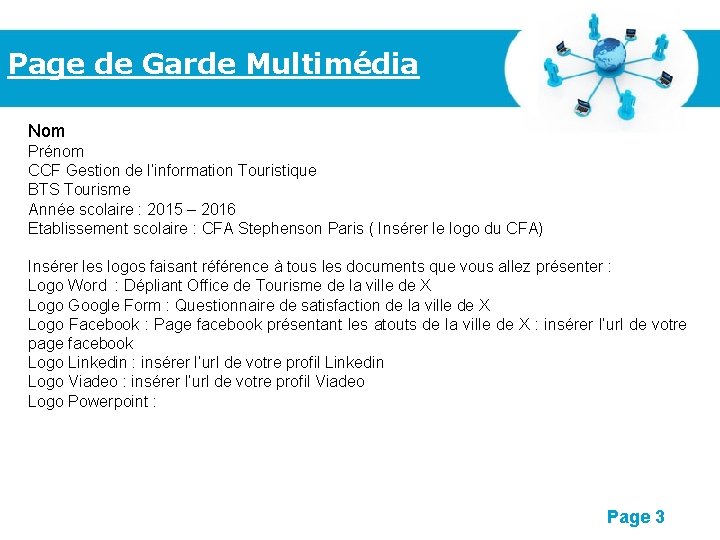 Page de Garde Multimédia

Nom
Prénom
CCF Gestion de l'information Touristique
BTS Tourisme
Année scolaire : 2015 – 2016
Etablissement scolaire : CFA Stephenson Paris ( Insérer le logo du CFA)

Insérer les logos faisant référence à tous les documents que vous allez présenter :
Logo Word : Dépliant Office de Tourisme de la ville de X
Logo Google Form : Questionnaire de satisfaction de la ville de X
Logo Facebook : Page facebook présentant les atouts de la ville de X : insérer l'url de votre page facebook
Logo Linkedin : insérer l'url de votre profil Linkedin
Logo Viadeo : insérer l'url de votre profil Viadeo
Logo Powerpoint :

Page 3